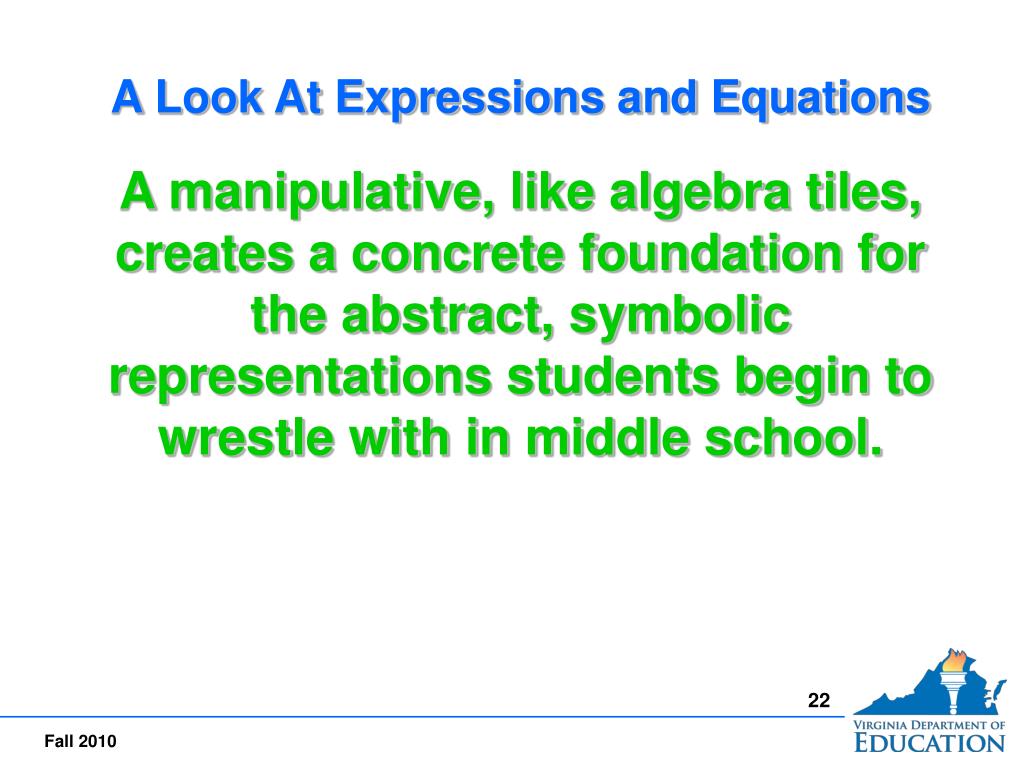 A Look At Expressions and Equations

A manipulative, like algebra tiles, creates a concrete foundation for the abstract, symbolic representations students begin to wrestle with in middle school.

22

Fall 2010

VIRGINIA DEPARTMENT OF EDUCATION